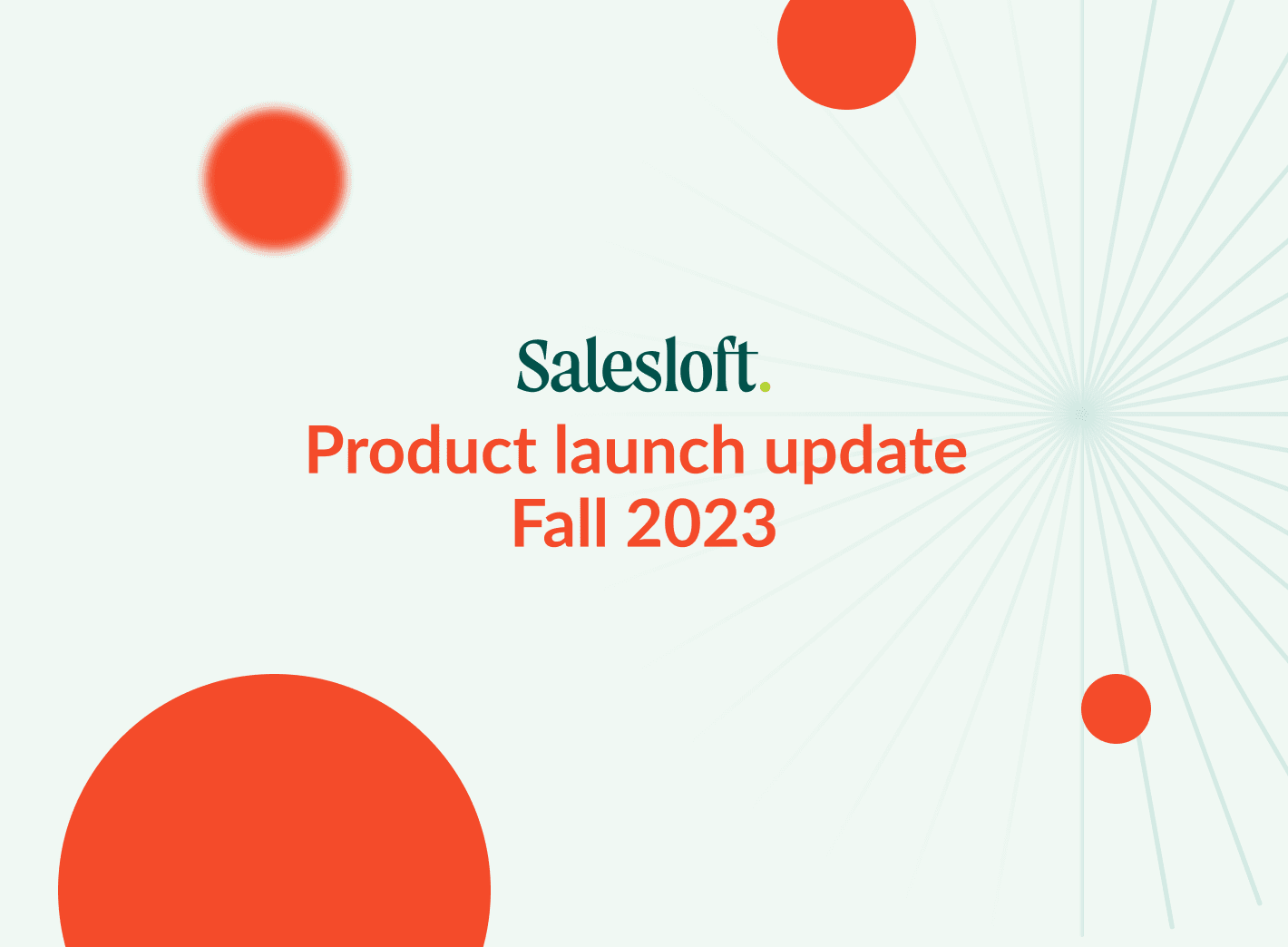 Salesloft.

Product launch update
Fall 2023